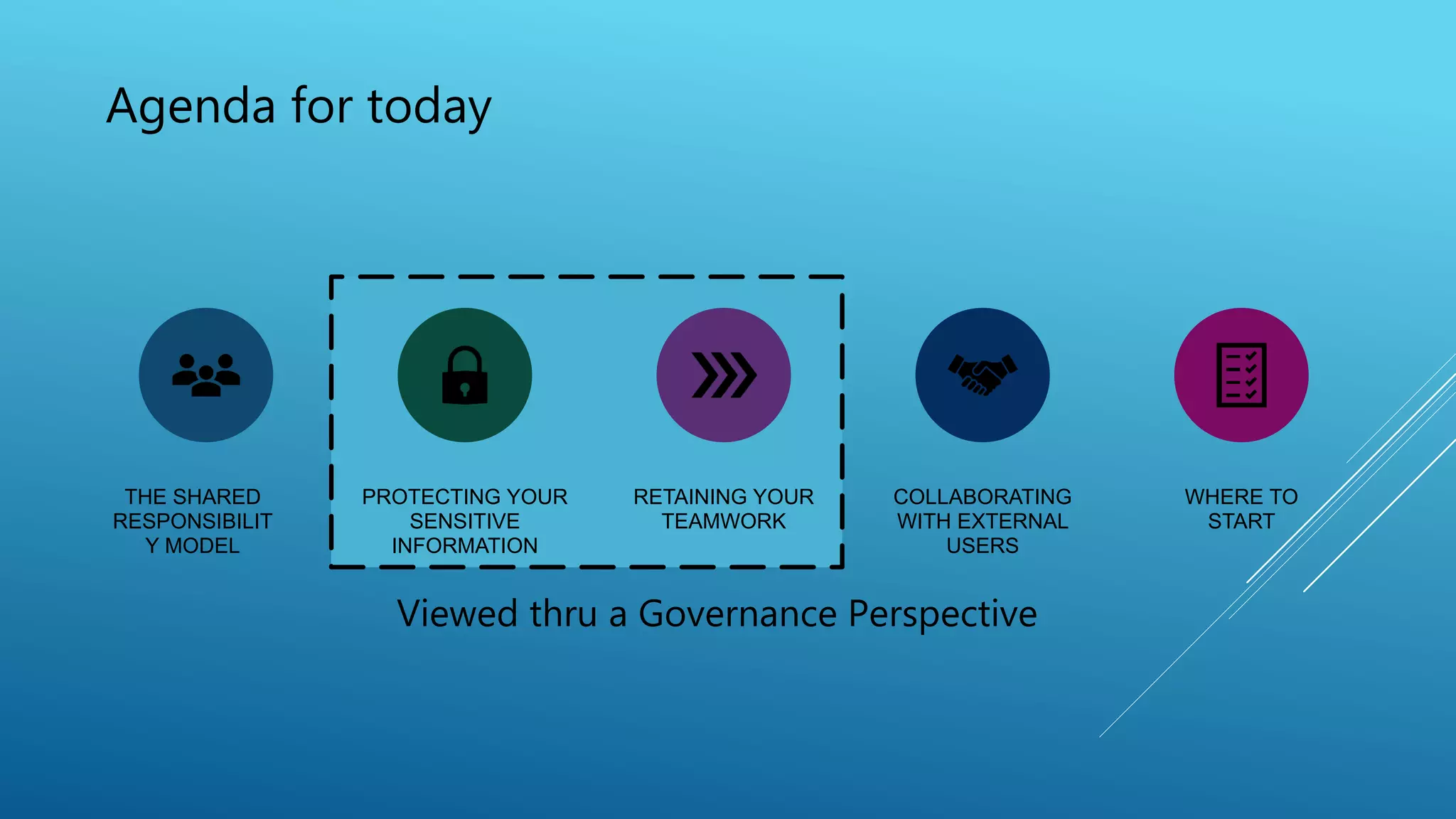 Agenda for today

THE SHARED RESPONSIBILIT Y MODEL

PROTECTING YOUR SENSITIVE INFORMATION

RETAINING YOUR TEAMWORK

COLLABORATING WITH EXTERNAL USERS

WHERE TO START

Viewed thru a Governance Perspective